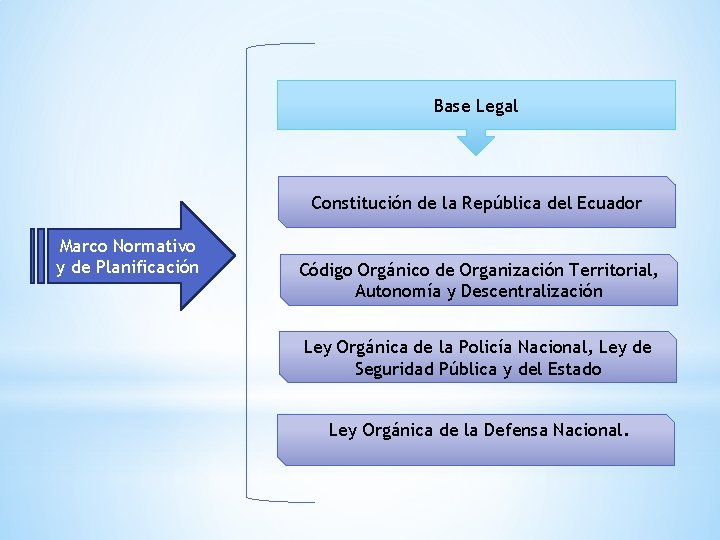 Marco Normativo y de Planificación

Base Legal

Constitución de la República del Ecuador

Código Orgánico de Organización Territorial, Autonomía y Descentralización

Ley Orgánica de la Policía Nacional, Ley de Seguridad Pública y del Estado

Ley Orgánica de la Defensa Nacional.